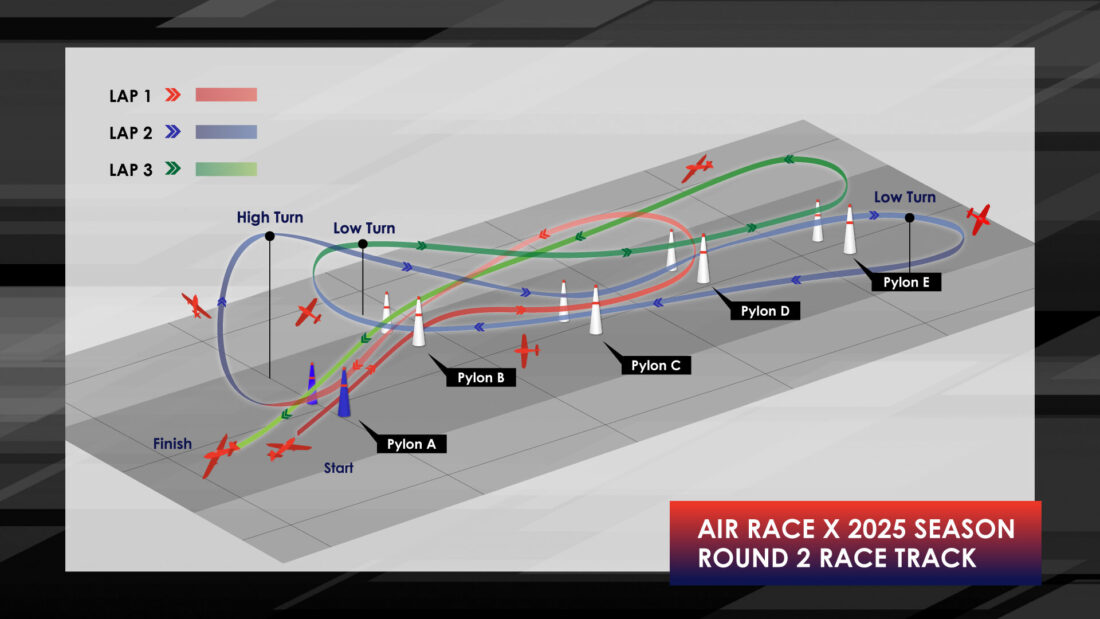 LAP 1
LAP 2
LAP 3

High Turn
Low Turn
Low Turn

Pylon E
Pylon D
Pylon C
Pylon B
Pylon A

Finish
Start

AIR RACE X 2025 SEASON
ROUND 2 RACE TRACK